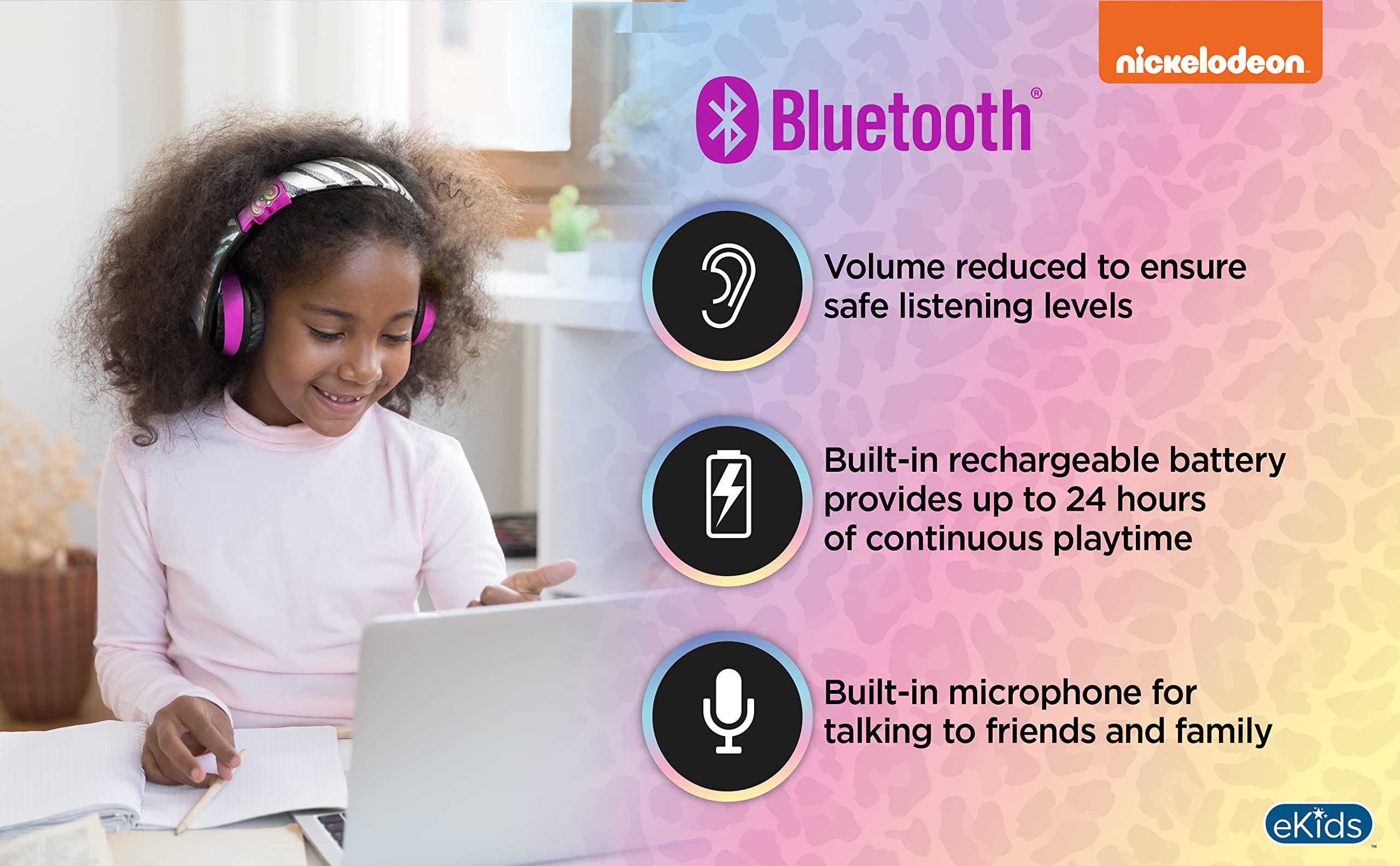 nickelodeon

Bluetooth®

Volume reduced to ensure safe listening levels

Built-in rechargeable battery provides up to 24 hours of continuous playtime

Built-in microphone for talking to friends and family

eKids